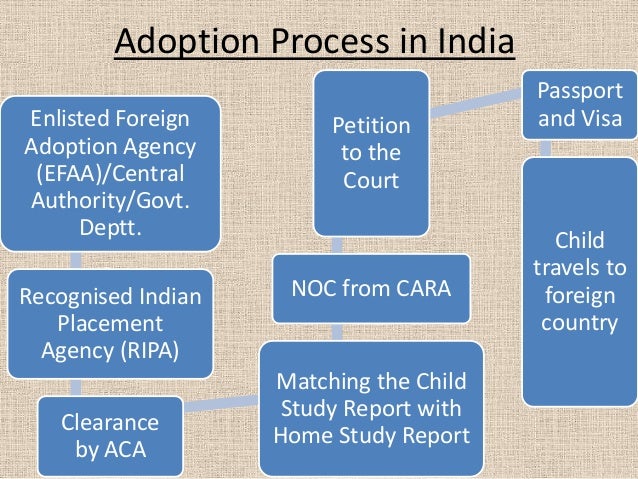 Adoption Process in India

Enlisted Foreign Adoption Agency (EFAA)/Central Authority/Govt. Deptt.

Recognised Indian Placement Agency (RIPA)

Clearance by ACA

Matching the Child Study Report with Home Study Report

NOC from CARA

Petition to the Court

Passport and Visa

Child travels to foreign country